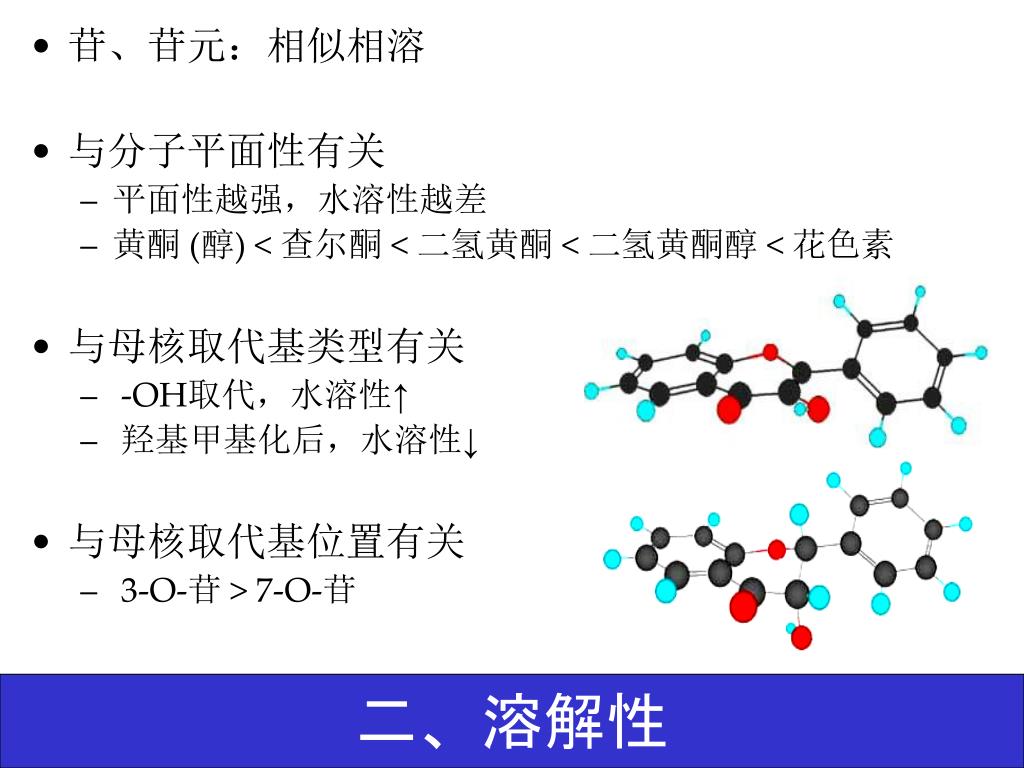 • 苷、苷元：相似相溶

• 与分子平面性有关
– 平面性越强，水溶性越差
– 黄酮 (醇) < 查尔酮 < 二氢黄酮 < 二氢黄酮醇 < 花色素

• 与母核取代基类型有关
– -OH取代，水溶性↑
– 羟基甲基化后，水溶性↓

• 与母核取代基位置有关
– 3-O-苷 > 7-O-苷

二、溶解性